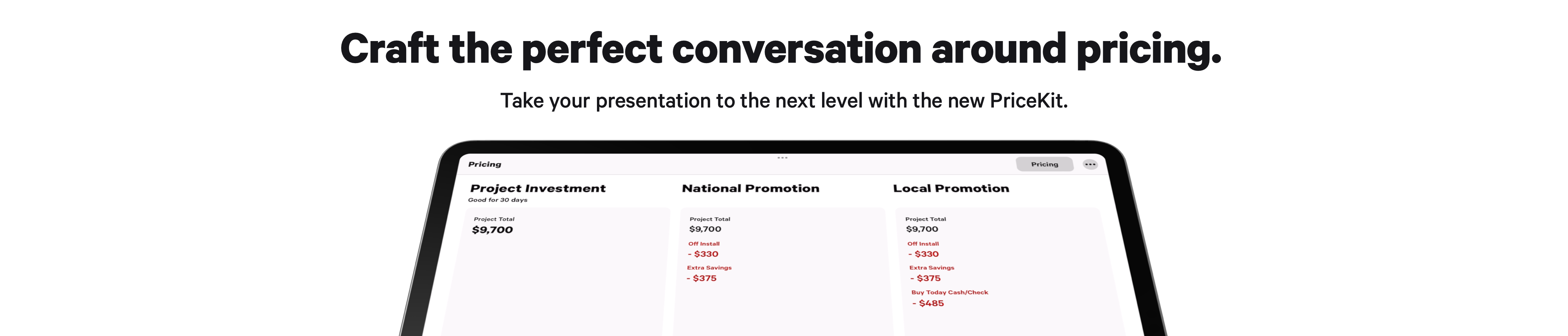 Craft the perfect conversation around pricing.

Take your presentation to the next level with the new PriceKit.

Pricing

Pricing

Project Investment
Good for 30 days

Project Total
$9,700

National Promotion

Project Total
$9,700
Off Install
- $330
Extra Savings
- $375

Local Promotion

Project Total
$9,700
Off Install
- $330
Extra Savings
- $375
Buy Today Cash/Check
- $485